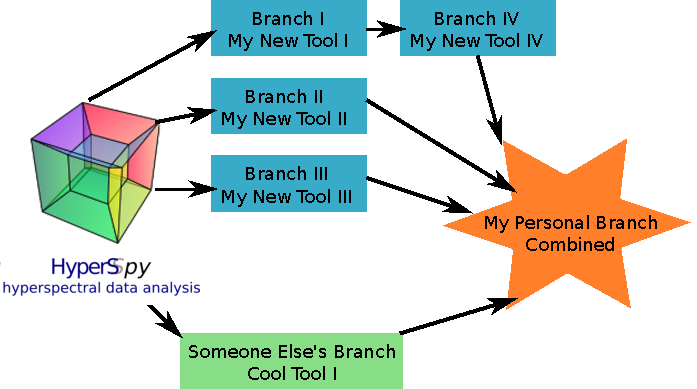 Branch I
My New Tool I

Branch IV
My New Tool IV

Branch II
My New Tool II

Branch III
My New Tool III

My Personal Branch
Combined

HyperSpy
hyperspectral data analysis

Someone Else's Branch
Cool Tool I